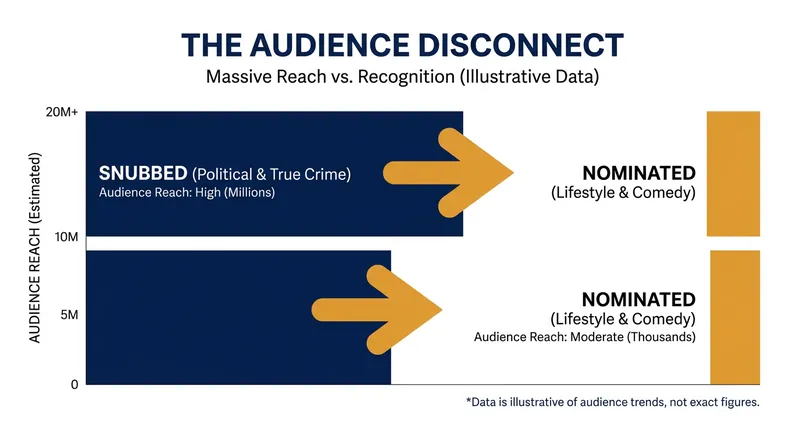 THE AUDIENCE DISCONNECT
Massive Reach vs. Recognition (Illustrative Data)

AUDIENCE REACH (Estimated)

20M+
10M
5M
0

SNUBBED (Political & True Crime)
Audience Reach: High (Millions)

NOMINATED
(Lifestyle & Comedy)

NOMINATED
(Lifestyle & Comedy)
Audience Reach: Moderate (Thousands)

*Data is illustrative of audience trends, not exact figures.